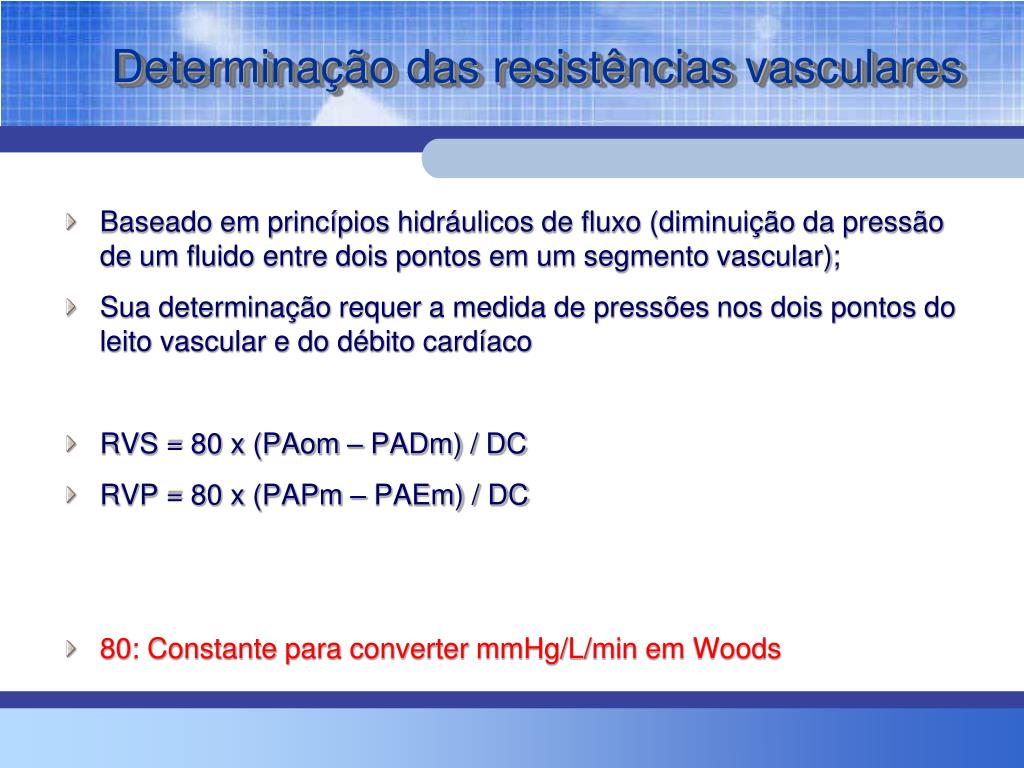 Determinação das resistências vasculares

Baseado em princípios hidráulicos de fluxo (diminuição da pressão de um fluido entre dois pontos em um segmento vascular);

Sua determinação requer a medida de pressões nos dois pontos do leito vascular e do débito cardíaco

RVS = 80 x (PAom – PADm) / DC

RVP = 80 x (PAPm – PAEm) / DC

80: Constante para converter mmHg/L/min em Woods